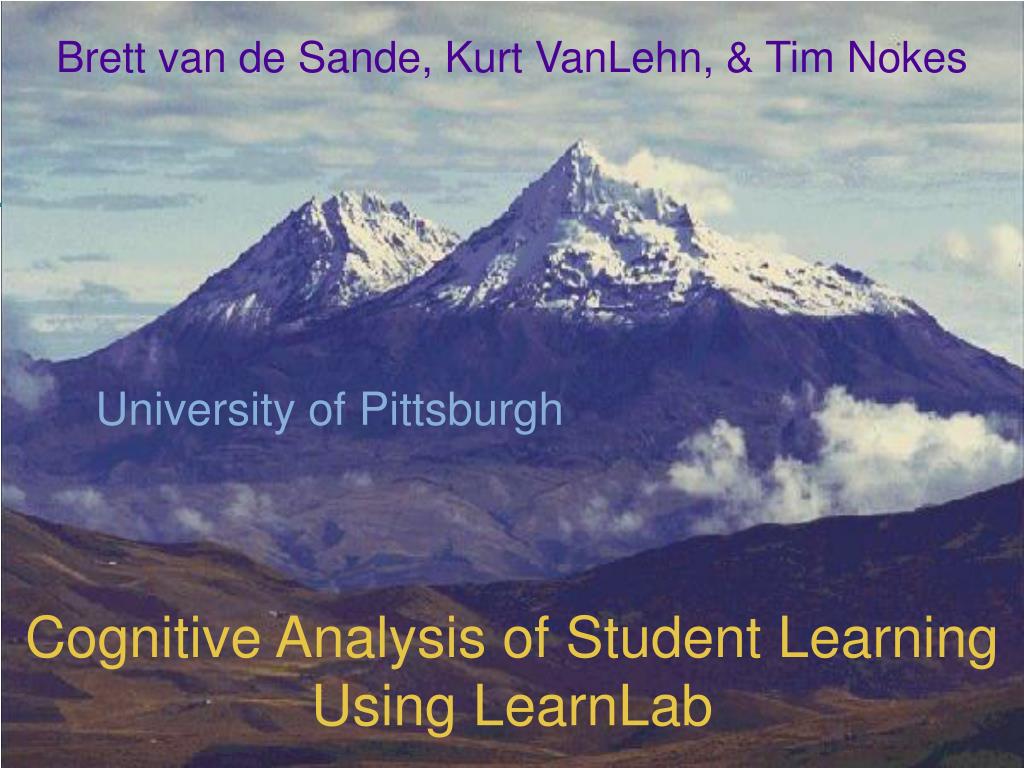 Brett van de Sande, Kurt VanLehn, & Tim Nokes

University of Pittsburgh

Cognitive Analysis of Student Learning Using LearnLab